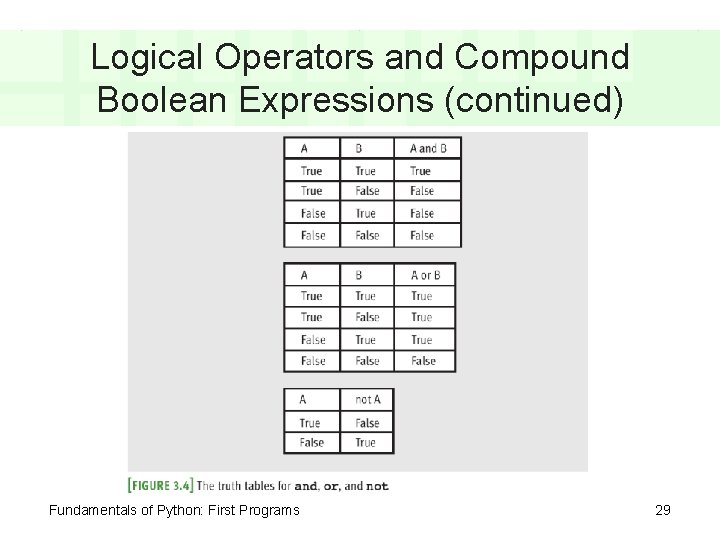 Logical Operators and Compound Boolean Expressions (continued)

| A | B | A and B |
|---|---|---|
| True | True | True |
| True | False | False |
| False | True | False |
| False | False | False |

| A | B | A or B |
|---|---|---|
| True | True | True |
| True | False | True |
| False | True | True |
| False | False | False |

| A | not A |
|---|---|
| True | False |
| False | True |

[FIGURE 3.4] The truth tables for and, or, and not

Fundamentals of Python: First Programs

29